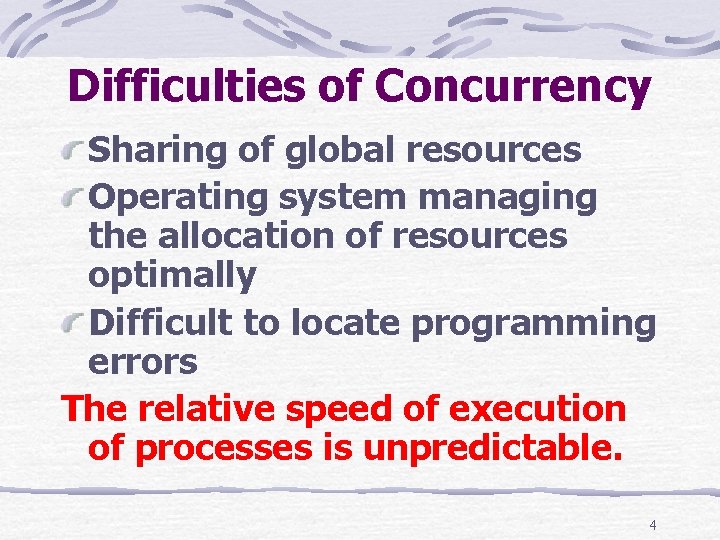 Difficulties of Concurrency

Sharing of global resources

Operating system managing the allocation of resources optimally

Difficult to locate programming errors

The relative speed of execution of processes is unpredictable.

4